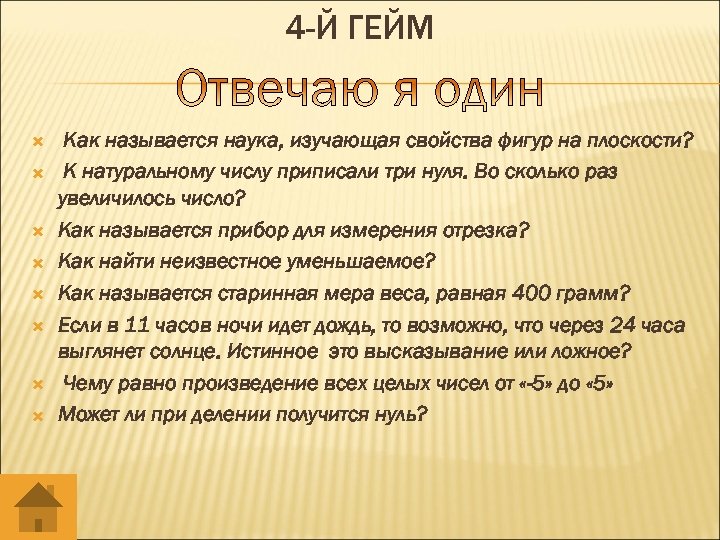 4-Й ГЕЙМ

Отвечаю я один

Как называется наука, изучающая свойства фигур на плоскости?
К натуральному числу приписали три нуля. Во сколько раз увеличилось число?
Как называется прибор для измерения отрезка?
Как найти неизвестное уменьшаемое?
Как называется старинная мера веса, равная 400 грамм?
Если в 11 часов ночи идет дождь, то возможно, что через 24 часа выглянет солнце. Истинное это высказывание или ложное?
Чему равно произведение всех целых чисел от «-5» до «5»
Может ли при делении получится нуль?